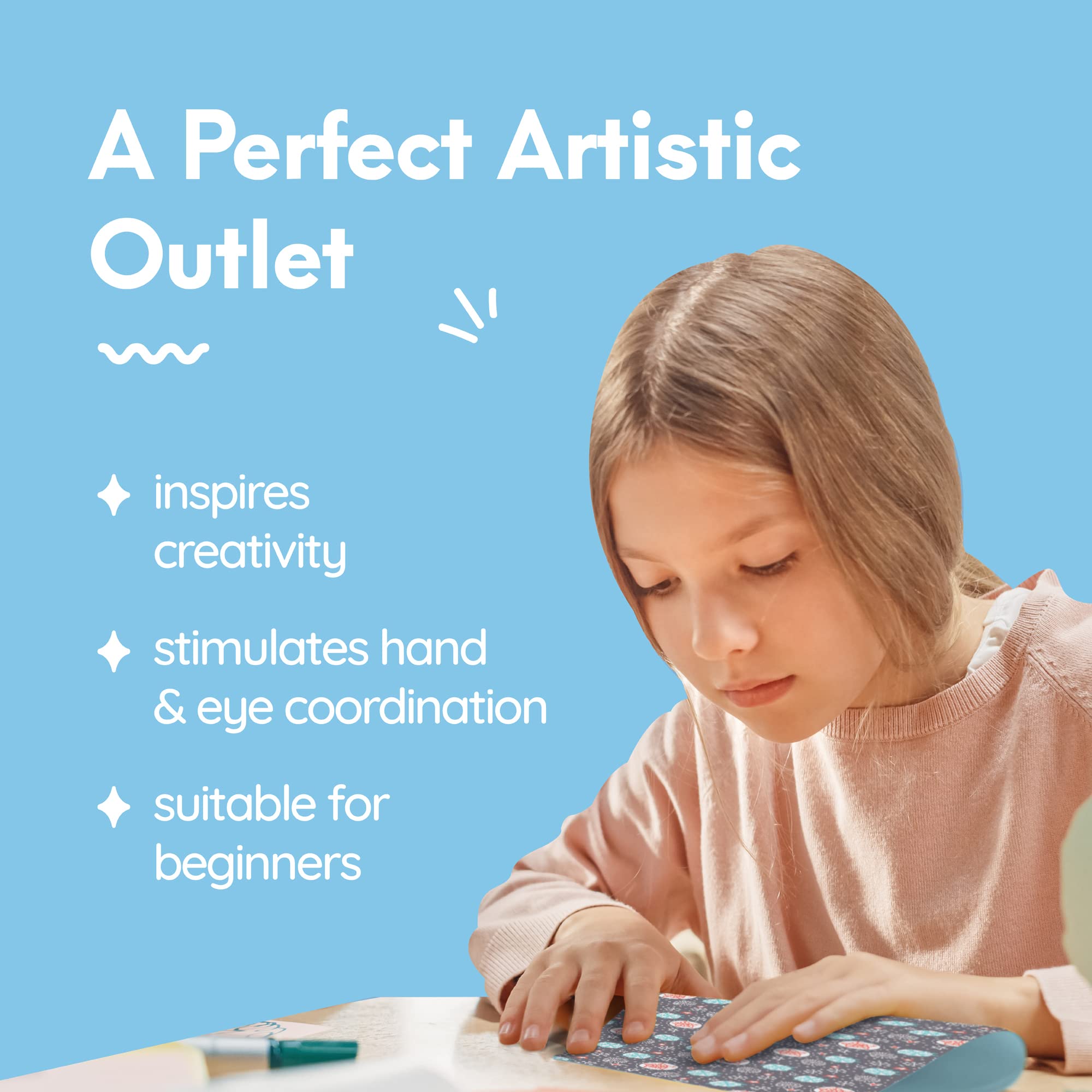 A Perfect Artistic Outlet

inspires creativity

stimulates hand & eye coordination

suitable for beginners